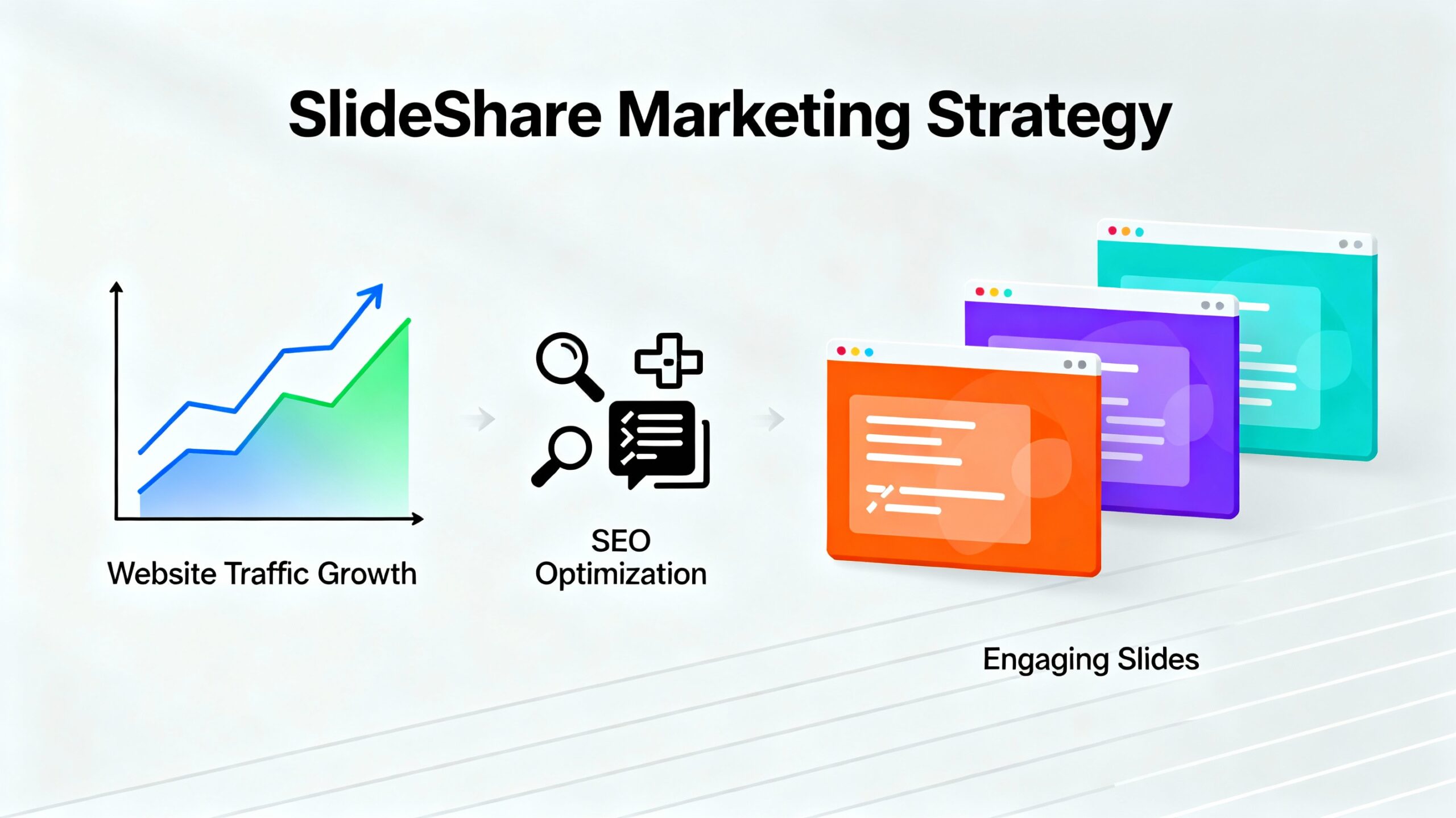 SlideShare Marketing Strategy

Website Traffic Growth

SEO Optimization

Engaging Slides